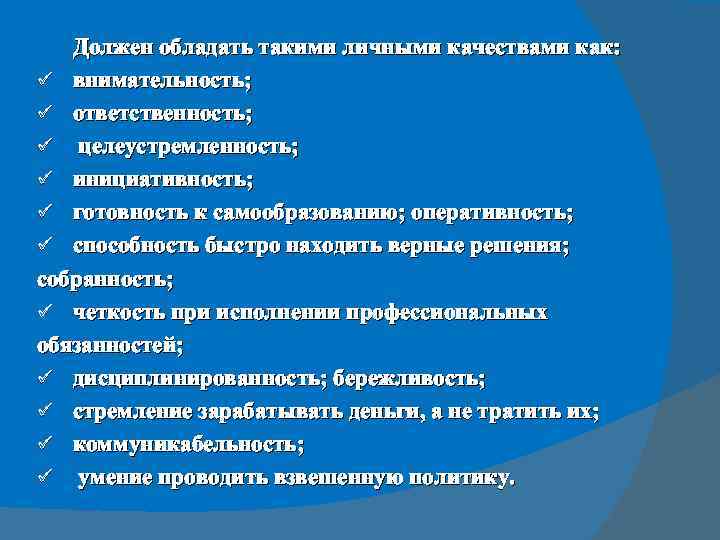 Должен обладать такими личными качествами как:
✓ внимательность;
✓ ответственность;
✓ целеустремленность;
✓ инициативность;
✓ готовность к самообразованию; оперативность;
✓ способность быстро находить верные решения; собранность;
✓ четкость при исполнении профессиональных обязанностей;
✓ дисциплинированность; бережливость;
✓ стремление зарабатывать деньги, а не тратить их;
✓ коммуникабельность;
✓ умение проводить взвешенную политику.